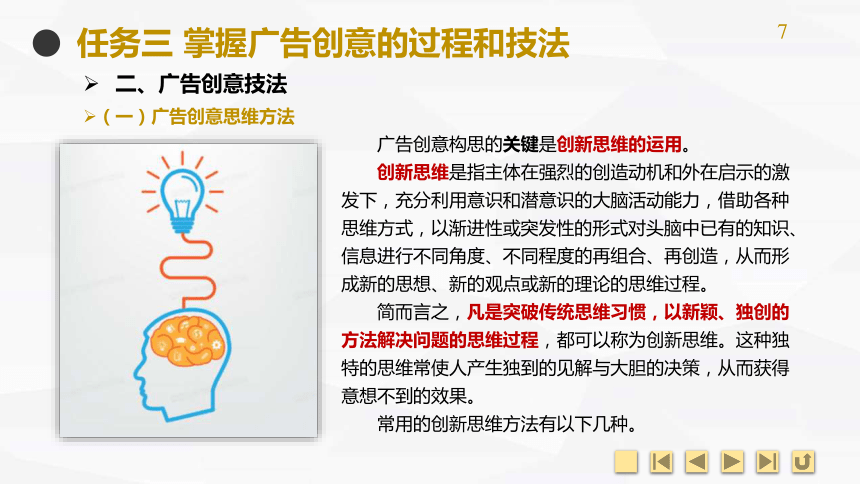 任务三 掌握广告创意的过程和技法

7

➢ 二、广告创意技法

➢（一）广告创意思维方法

广告创意构思的关键是创新思维的运用。

创新思维是指主体在强烈的创造动机和外在启示的激发下，充分利用意识和潜意识的大脑活动能力，借助各种思维方式，以渐进性或突发性的形式对头脑中已有的知识、信息进行不同角度、不同程度的再组合、再创造，从而形成新的思想、新的观点或新的理论的思维过程。

简而言之，凡是突破传统思维习惯，以新颖、独创的方法解决问题的思维过程，都可以称为创新思维。这种独特的思维常使人产生独到的见解与大胆的决策，从而获得意想不到的效果。

常用的创新思维方法有以下几种。